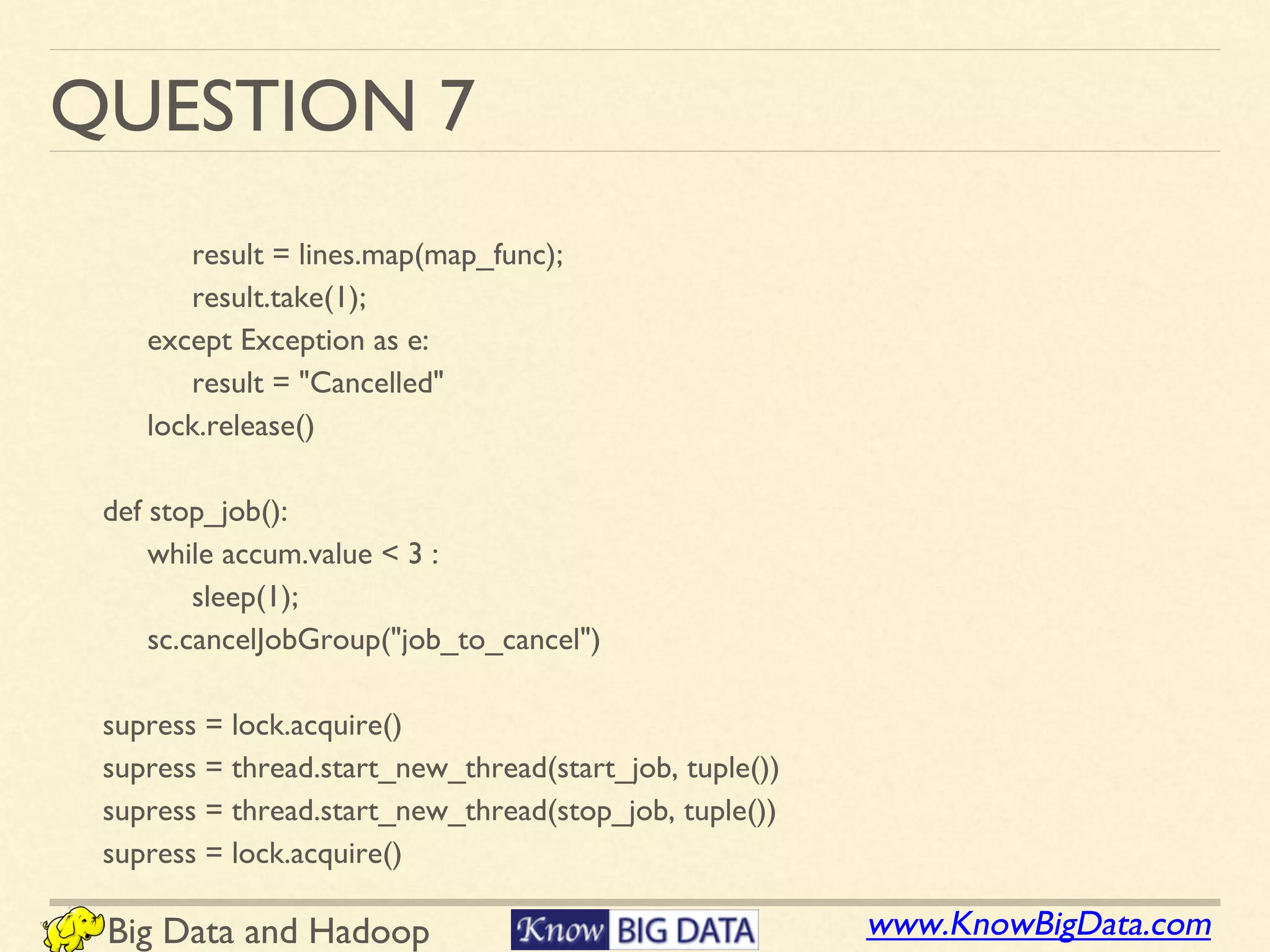 QUESTION 7

result = lines.map(map_func);
result.take(1);
except Exception as e:
result = "Cancelled"
lock.release()

def stop_job():
while accum.value < 3 :
sleep(1);
sc.cancelJobGroup("job_to_cancel")

supress = lock.acquire()
supress = thread.start_new_thread(start_job, tuple())
supress = thread.start_new_thread(stop_job, tuple())
supress = lock.acquire()

Big Data and Hadoop Know BIG DATA www.KnowBigData.com